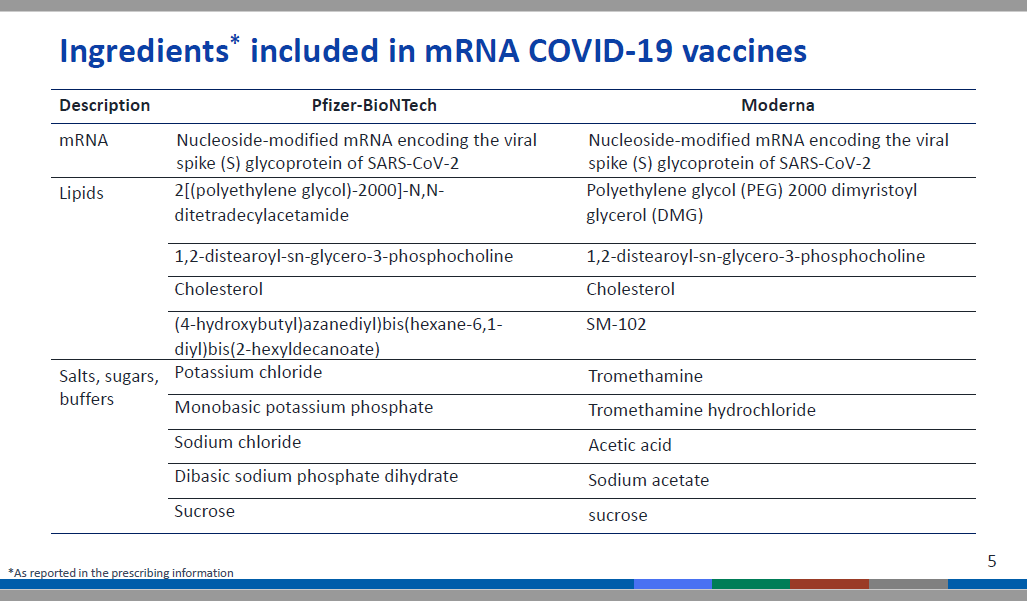 Ingredients* included in mRNA COVID-19 vaccines

| Description | Pfizer-BioNTech | Moderna |
|---|---|---|
| mRNA | Nucleoside-modified mRNA encoding the viral spike (S) glycoprotein of SARS-CoV-2 | Nucleoside-modified mRNA encoding the viral spike (S) glycoprotein of SARS-CoV-2 |
| Lipids | 2[(polyethylene glycol)-2000]-N,N-ditetradecylacetamide | Polyethylene glycol (PEG) 2000 dimyristoyl glycerol (DMG) |
| | 1,2-distearoyl-sn-glycero-3-phosphocholine | 1,2-distearoyl-sn-glycero-3-phosphocholine |
| | Cholesterol | Cholesterol |
| | (4-hydroxybutyl)azanediyl)bis(hexane-6,1-diyl)bis(2-hexyldecanoate) | SM-102 |
| Salts, sugars, buffers | Potassium chloride | Tromethamine |
| | Monobasic potassium phosphate | Tromethamine hydrochloride |
| | Sodium chloride | Acetic acid |
| | Dibasic sodium phosphate dihydrate | Sodium acetate |
| | Sucrose | sucrose |

*As reported in the prescribing information

5